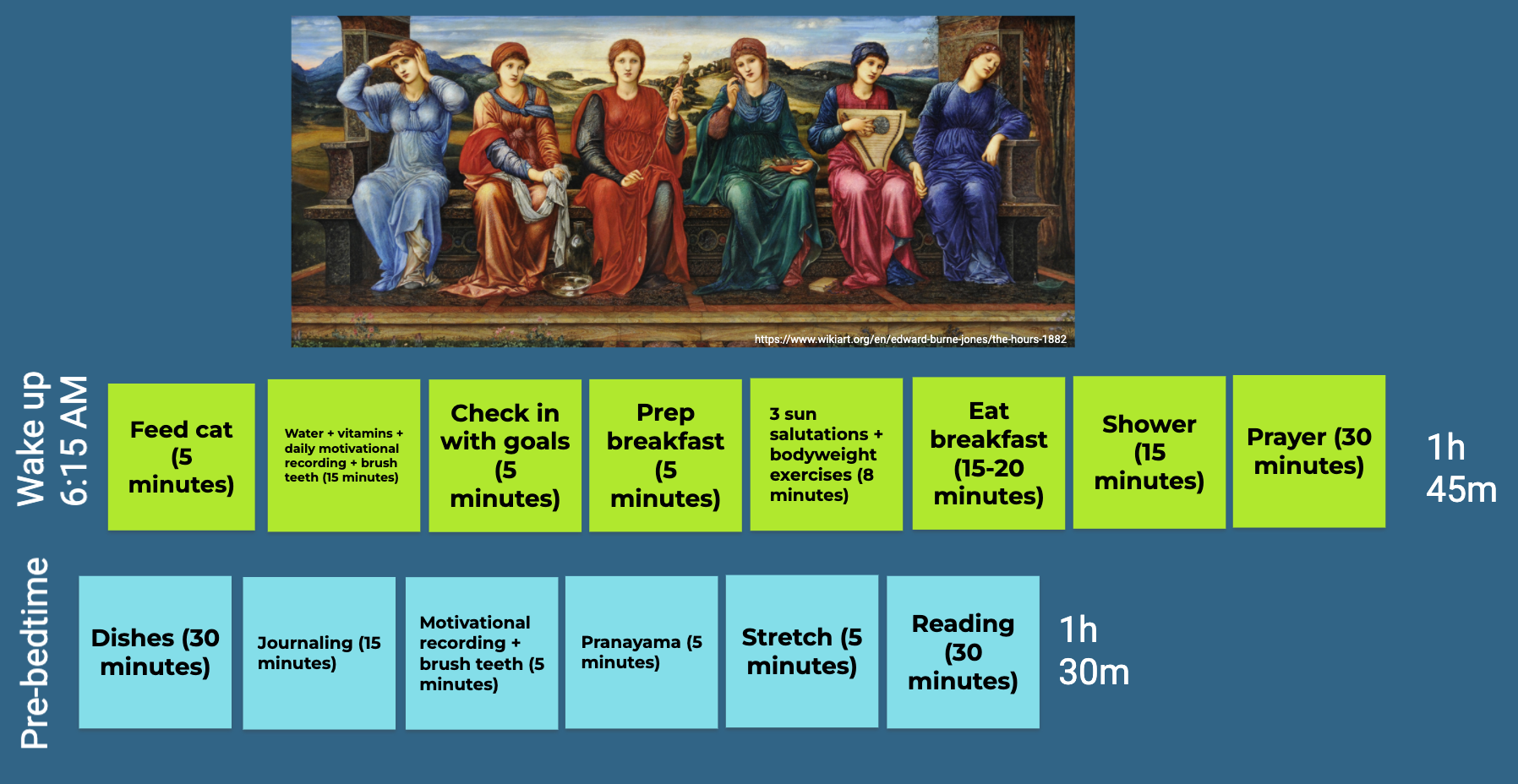 https://www.wikiart.org/en/edward-burne-jones/the-hours-1882

Wake up
6:15 AM

Feed cat (5 minutes)

Water + vitamins + daily motivational recording + brush teeth (15 minutes)

Check in with goals (5 minutes)

Prep breakfast (5 minutes)

3 sun salutations + bodyweight exercises (8 minutes)

Eat breakfast (15-20 minutes)

Shower (15 minutes)

Prayer (30 minutes)

1h
45m

Pre-bedtime

Dishes (30 minutes)

Journaling (15 minutes)

Motivational recording + brush teeth (5 minutes)

Pranayama (5 minutes)

Stretch (5 minutes)

Reading (30 minutes)

1h
30m